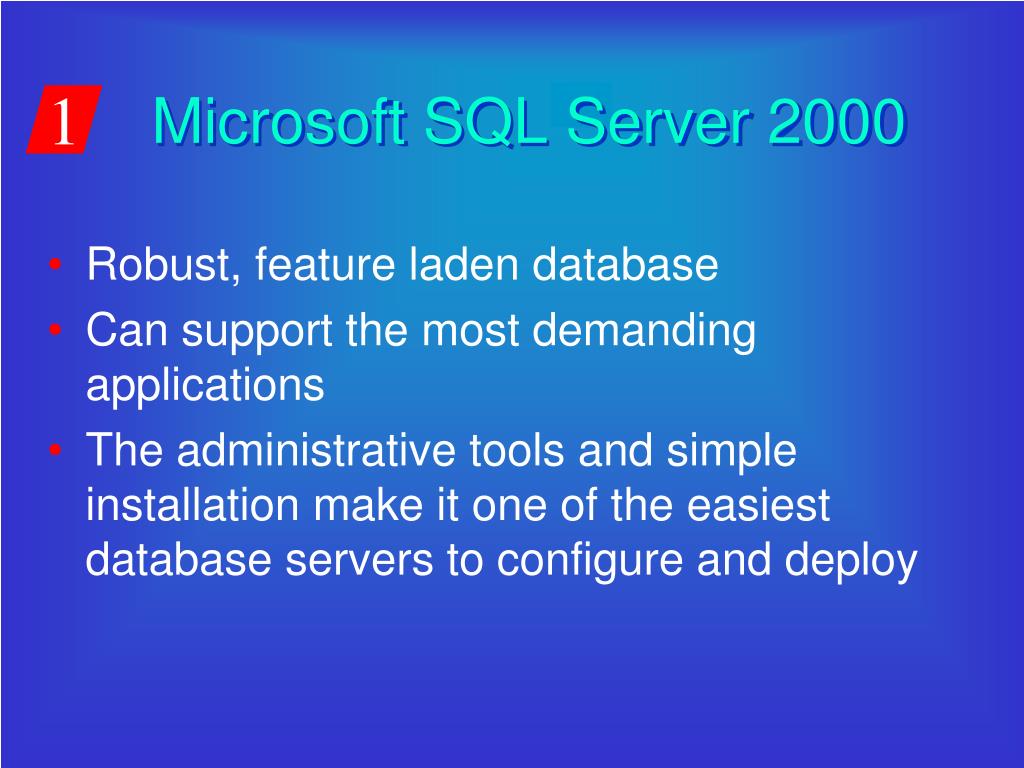 1 Microsoft SQL Server 2000

• Robust, feature laden database
• Can support the most demanding applications
• The administrative tools and simple installation make it one of the easiest database servers to configure and deploy